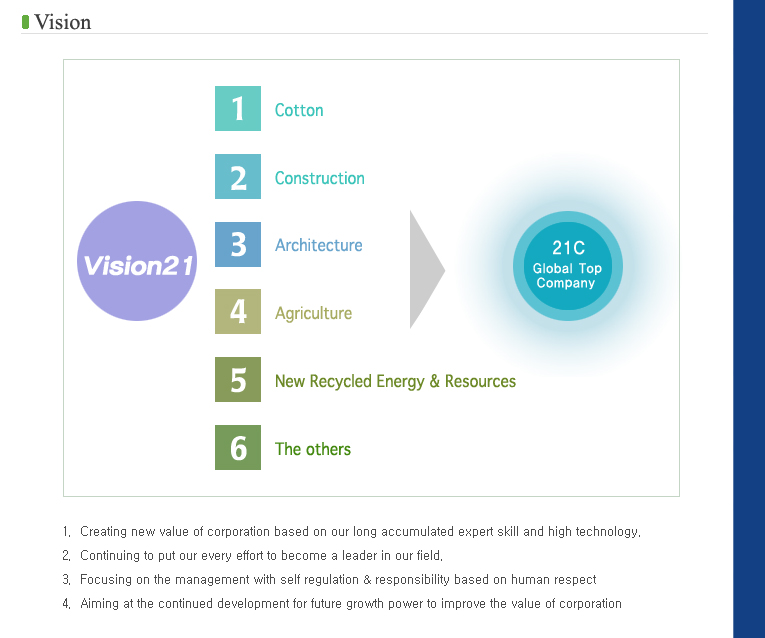 Vision

Vision21

1 Cotton

2 Construction

3 Architecture

4 Agriculture

5 New Recycled Energy & Resources

6 The others

21C Global Top Company

1. Creating new value of corporation based on our long accumulated expert skill and high technology.

2. Continuing to put our every effort to become a leader in our field.

3. Focusing on the management with self regulation & responsibility based on human respect

4. Aiming at the continued development for future growth power to improve the value of corporation